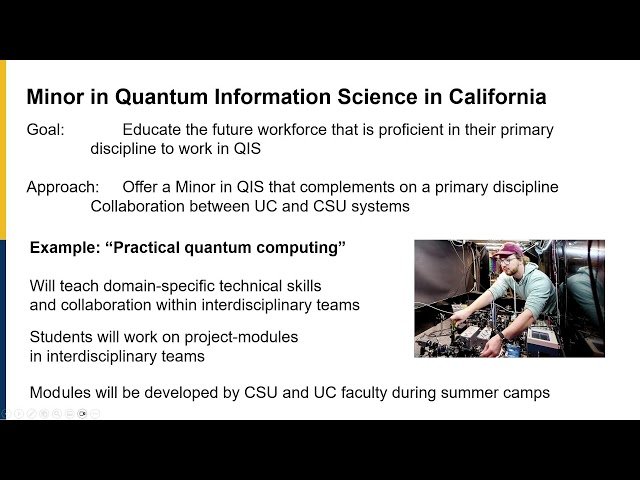 Minor in Quantum Information Science in California

Goal: Educate the future workforce that is proficient in their primary discipline to work in QIS

Approach: Offer a Minor in QIS that complements on a primary discipline Collaboration between UC and CSU systems

Example: “Practical quantum computing”

Will teach domain-specific technical skills and collaboration within interdisciplinary teams

Students will work on project-modules in interdisciplinary teams

Modules will be developed by CSU and UC faculty during summer camps